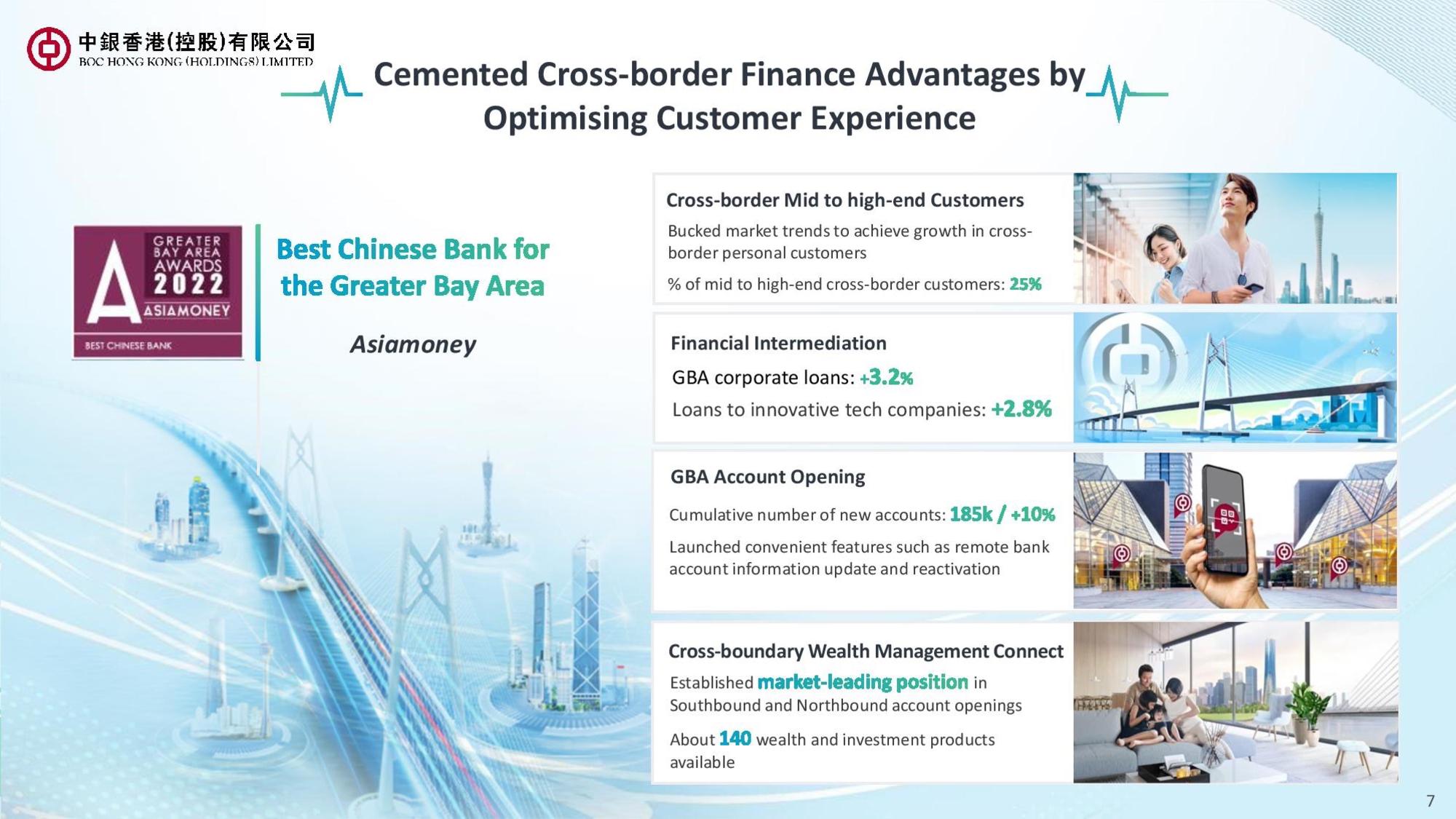 中銀香港(控股)有限公司
BOC HONG KONG (HOLDINGS) LIMITED

Cemented Cross-border Finance Advantages by Optimising Customer Experience

GREATER BAY AREA AWARDS 2022
ASIAMONEY
BEST CHINESE BANK

Best Chinese Bank for the Greater Bay Area

Asiamoney

Cross-border Mid to high-end Customers

Bucked market trends to achieve growth in cross-border personal customers

% of mid to high-end cross-border customers: 25%

Financial Intermediation

GBA corporate loans: +3.2%

Loans to innovative tech companies: +2.8%

GBA Account Opening

Cumulative number of new accounts: 185k / +10%

Launched convenient features such as remote bank account information update and reactivation

Cross-boundary Wealth Management Connect

Established market-leading position in Southbound and Northbound account openings

About 140 wealth and investment products available

7